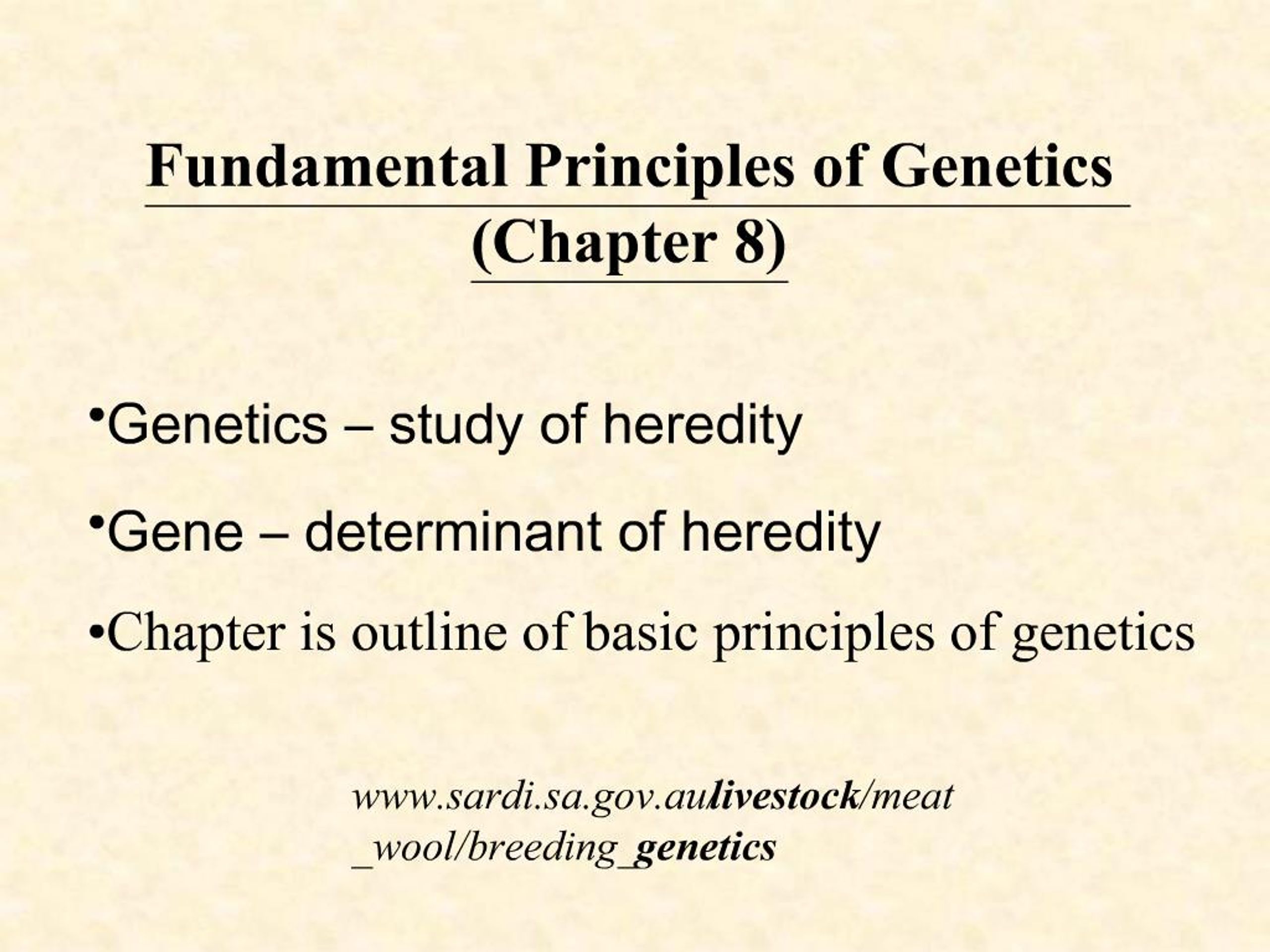 Fundamental Principles of Genetics
(Chapter 8)

•Genetics – study of heredity

•Gene – determinant of heredity

•Chapter is outline of basic principles of genetics

www.sardi.sa.gov.aulivestock/meat_wool/breeding_genetics